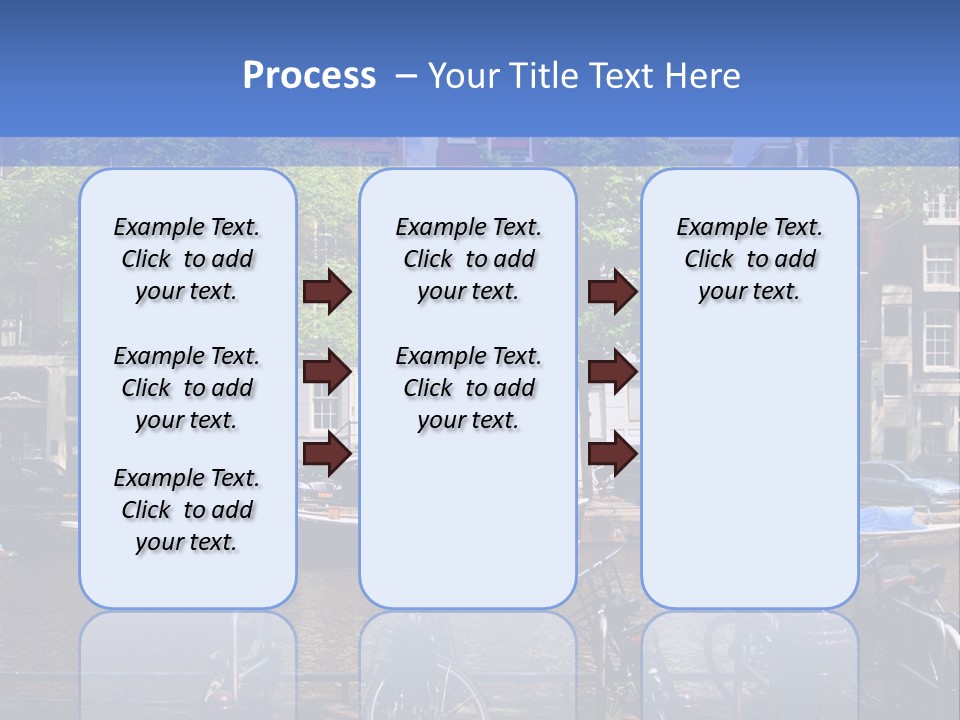 Process – Your Title Text Here

Example Text. Click to add your text.

Example Text. Click to add your text.

Example Text. Click to add your text.

Example Text. Click to add your text.

Example Text. Click to add your text.

Example Text. Click to add your text.